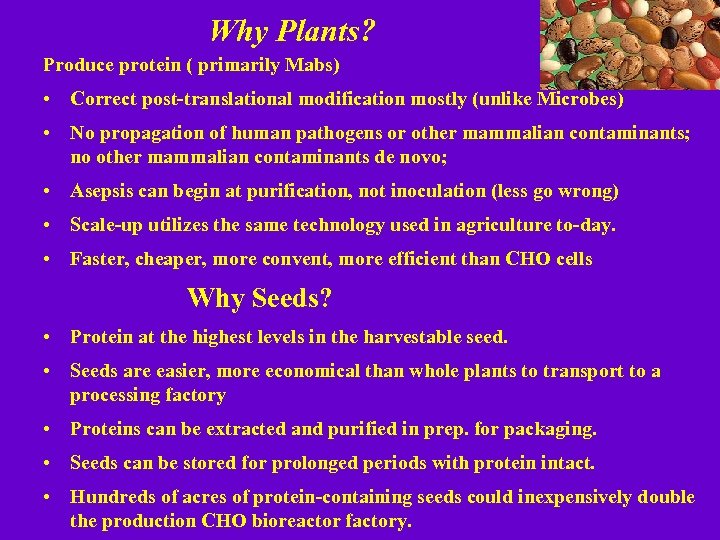 Why Plants?

Produce protein ( primarily Mabs)

• Correct post-translational modification mostly (unlike Microbes)

• No propagation of human pathogens or other mammalian contaminants; no other mammalian contaminants de novo;

• Asepsis can begin at purification, not inoculation (less go wrong)

• Scale-up utilizes the same technology used in agriculture to-day.

• Faster, cheaper, more convent, more efficient than CHO cells

Why Seeds?

• Protein at the highest levels in the harvestable seed.

• Seeds are easier, more economical than whole plants to transport to a processing factory

• Proteins can be extracted and purified in prep. for packaging.

• Seeds can be stored for prolonged periods with protein intact.

• Hundreds of acres of protein-containing seeds could inexpensively double the production CHO bioreactor factory.